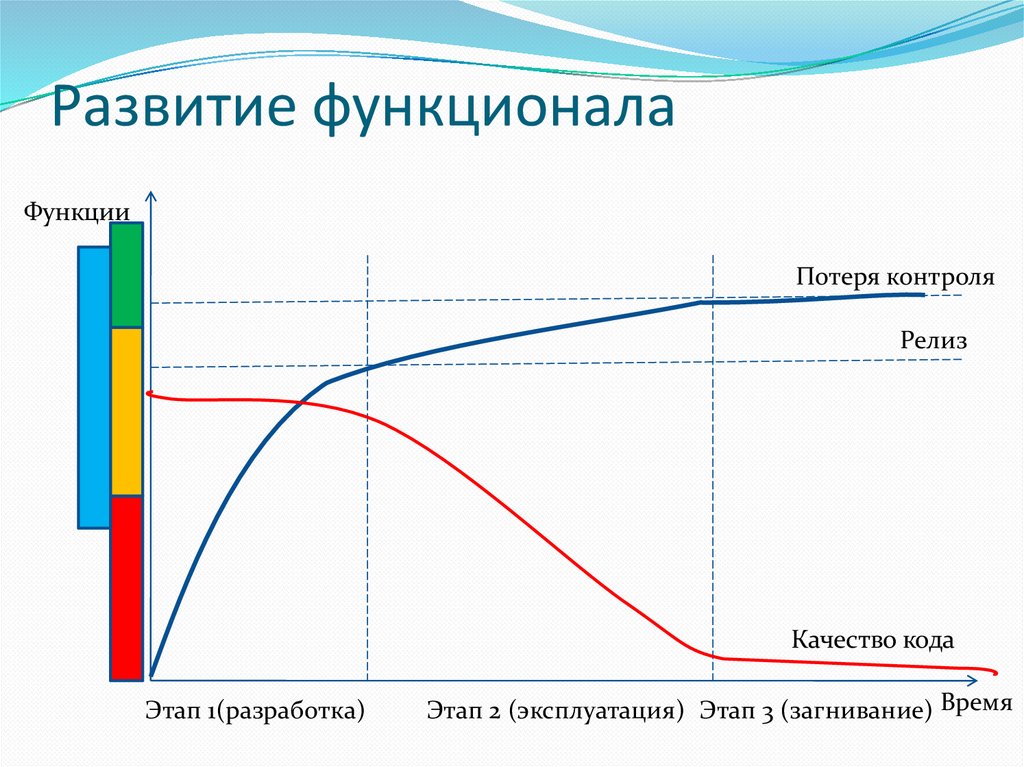 Развитие функционала

Функции

Потеря контроля

Релиз

Качество кода

Этап 1(разработка)

Этап 2 (эксплуатация)

Этап 3 (загнивание)

Время